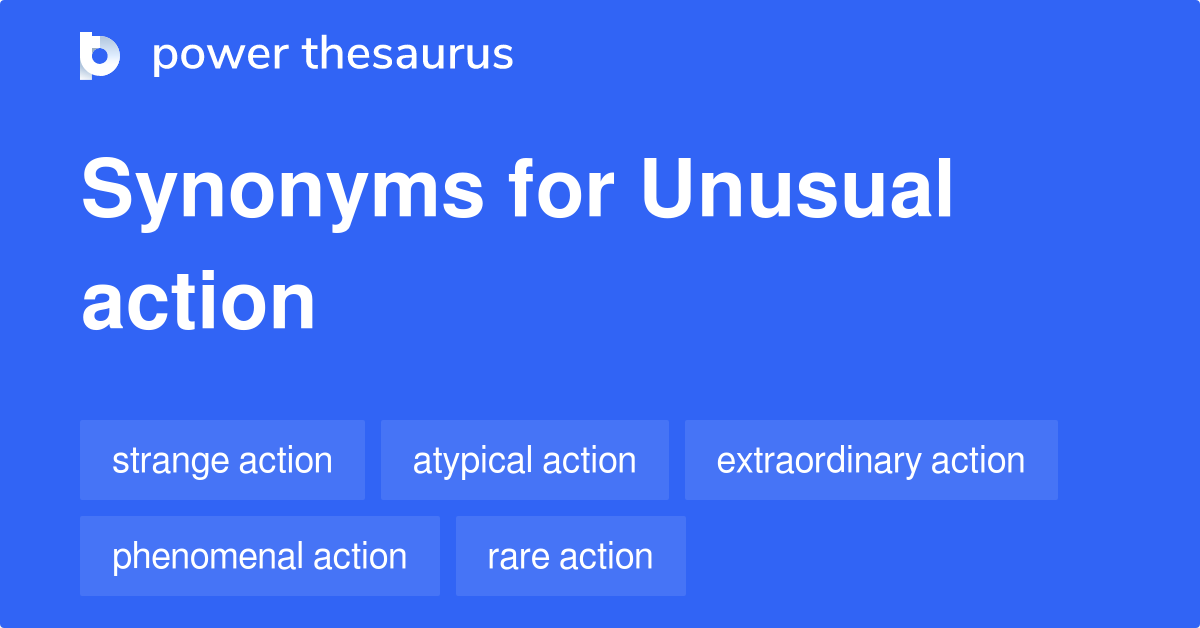 power thesaurus

Synonyms for Unusual action

strange action
atypical action
extraordinary action
phenomenal action
rare action